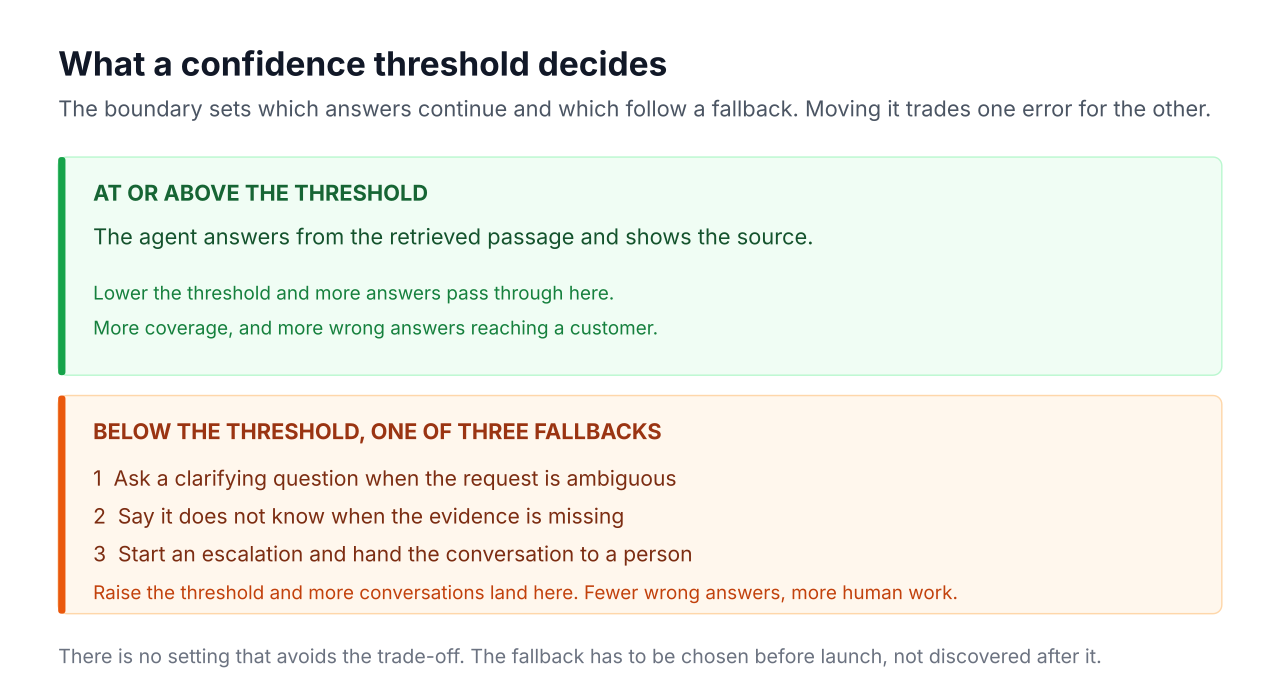 What a confidence threshold decides

The boundary sets which answers continue and which follow a fallback. Moving it trades one error for the other.

AT OR ABOVE THE THRESHOLD

The agent answers from the retrieved passage and shows the source.

Lower the threshold and more answers pass through here.

More coverage, and more wrong answers reaching a customer.

BELOW THE THRESHOLD, ONE OF THREE FALLBACKS

1 Ask a clarifying question when the request is ambiguous

2 Say it does not know when the evidence is missing

3 Start an escalation and hand the conversation to a person

Raise the threshold and more conversations land here. Fewer wrong answers, more human work.

There is no setting that avoids the trade-off. The fallback has to be chosen before launch, not discovered after it.